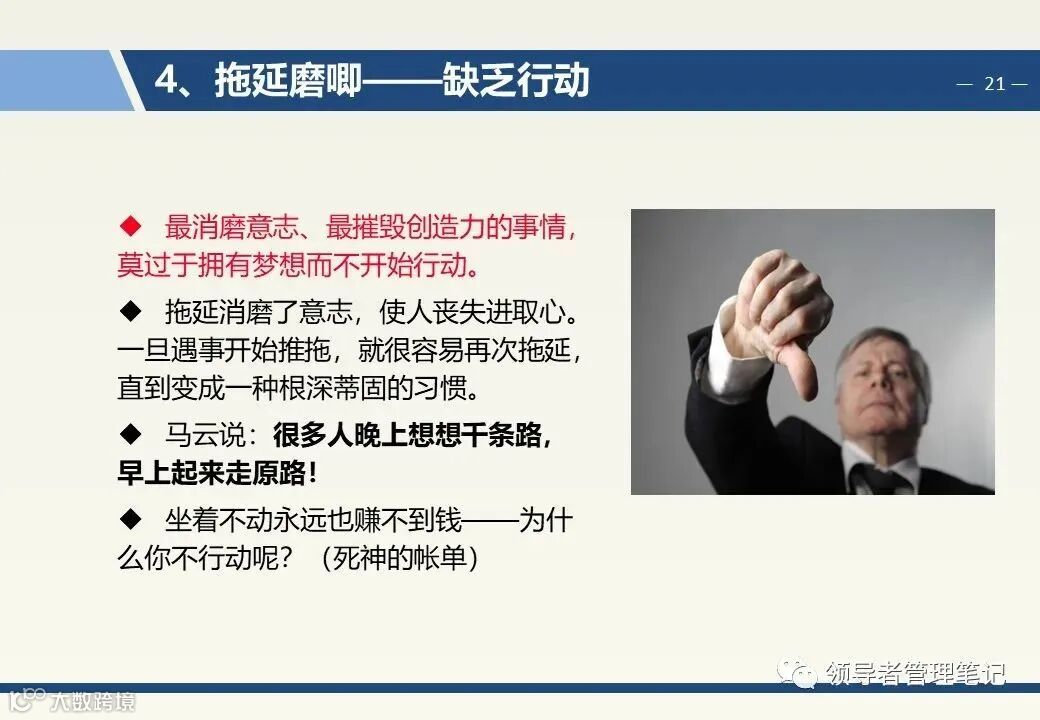 4、拖延磨唧——缺乏行动

— 21 —

◆ 最消磨意志、最摧毁创造力的事情，莫过于拥有梦想而不开始行动。

◆ 拖延消磨了意志，使人丧失进取心。一旦遇事开始推拖，就很容易再次拖延，直到变成一种根深蒂固的习惯。

◆ 马云说：很多人晚上想想千条路，早上起来走原路！

◆ 坐着不动永远也赚不到钱——为什么你不行动呢？（死神的帐单）

领导者管理笔记

大数跨境